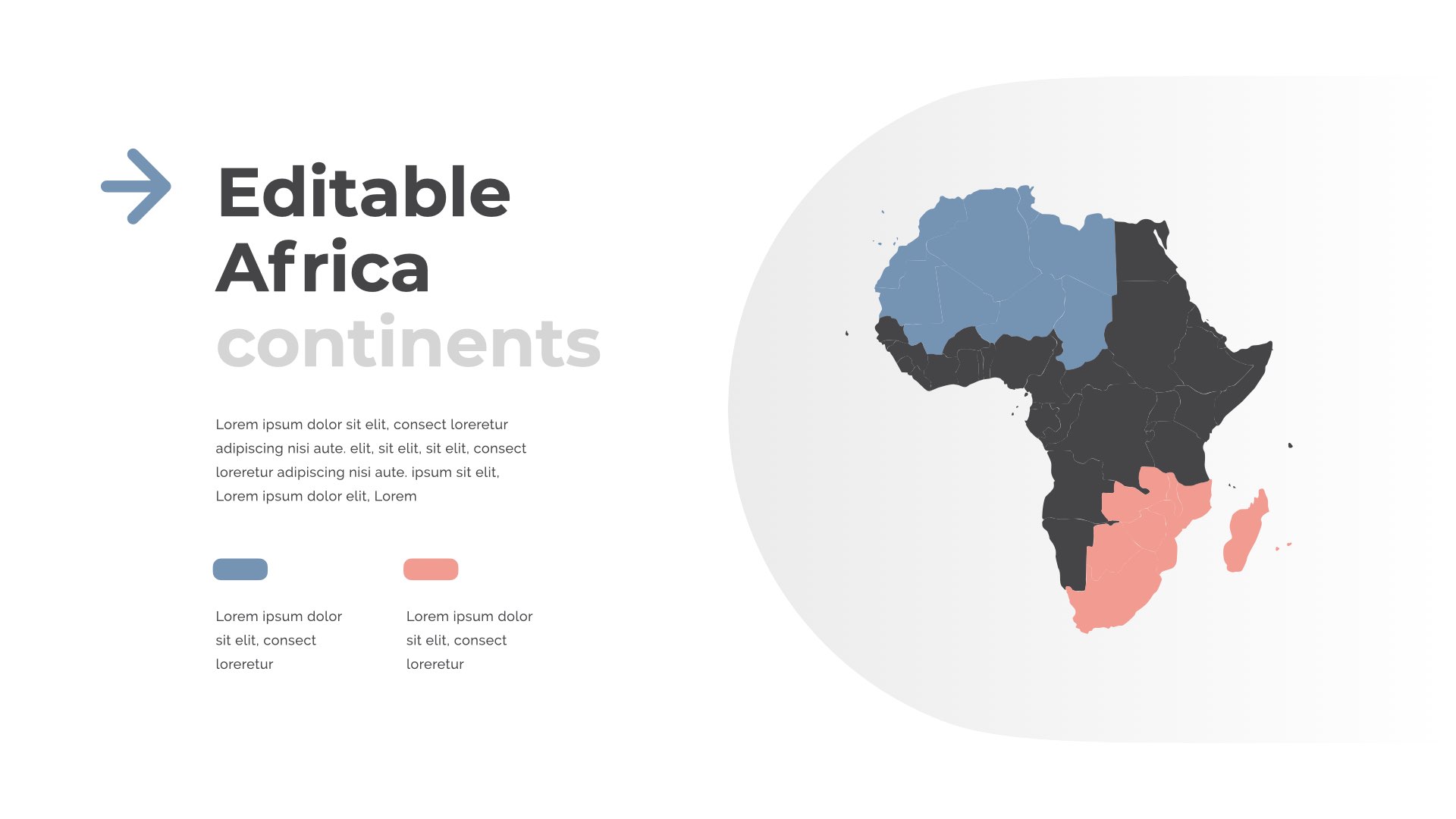 Editable
Africa
continents

Lorem ipsum dolor sit elit, consect loreretur adipiscing nisi aute. elit, sit elit, sit elit, consect loreretur adipiscing nisi aute. ipsum sit elit, Lorem ipsum dolor elit, Lorem

Lorem ipsum dolor sit elit, consect loreretur

Lorem ipsum dolor sit elit, consect loreretur